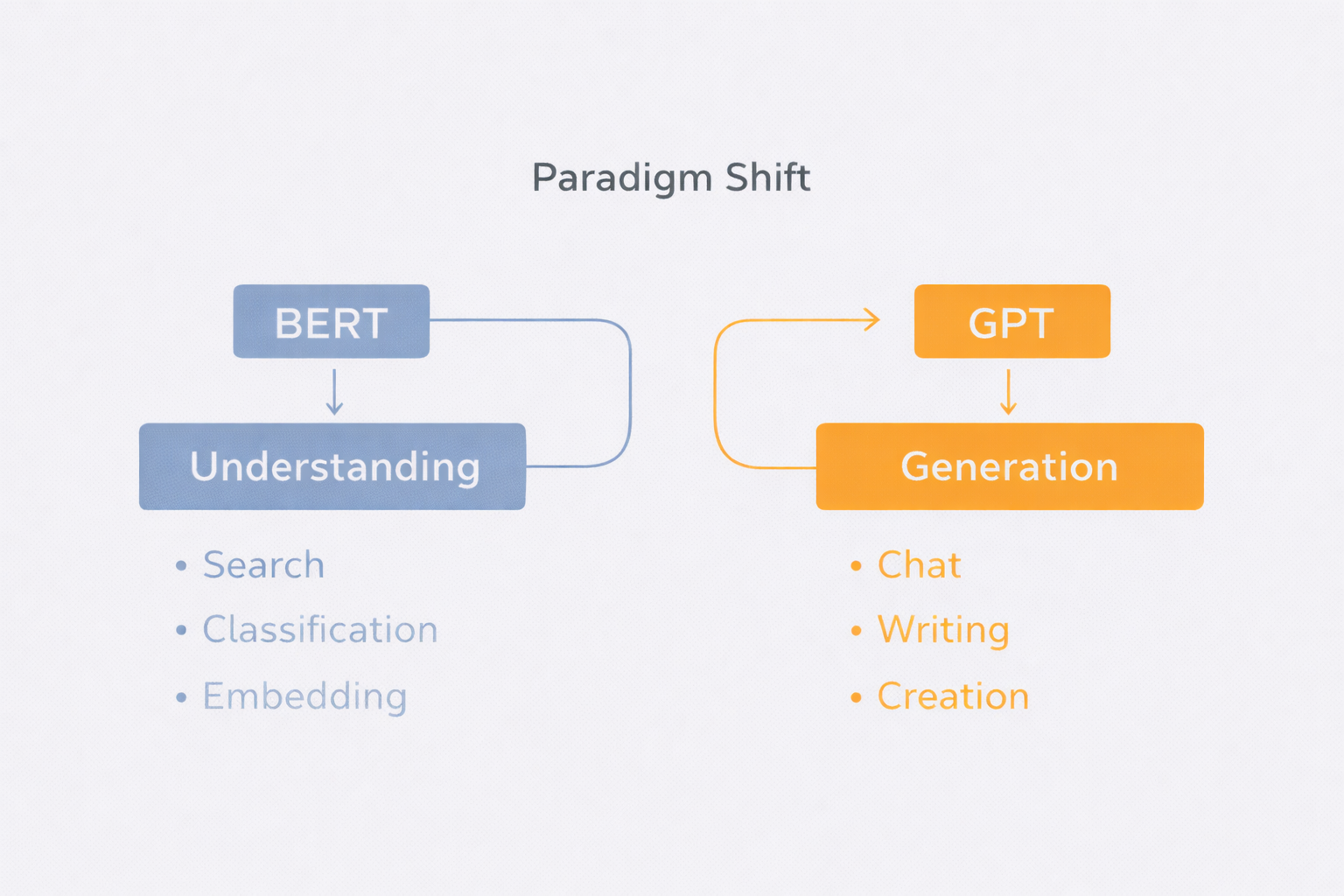 Paradigm Shift

BERT

Understanding

• Search
• Classification
• Embedding

GPT

Generation

• Chat
• Writing
• Creation